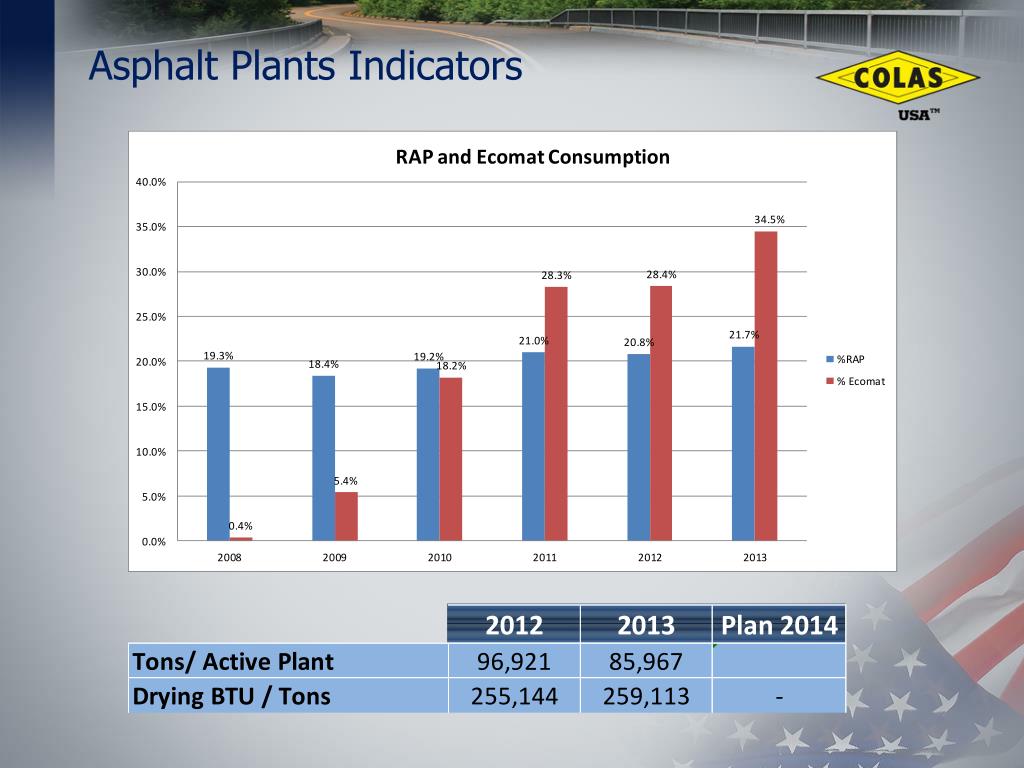 Asphalt Plants Indicators

COLAS
USA™

RAP and Ecomat Consumption

40.0%
35.0%
30.0%
25.0%
20.0%
15.0%
10.0%
5.0%
0.0%

19.3%
0.4%
18.4%
5.4%
19.2%
18.2%
21.0%
28.3%
20.8%
28.4%
21.7%
34.5%

2008
2009
2010
2011
2012
2013

%RAP
% Ecomat

| | 2012 | 2013 | Plan 2014 |
|---|---|---|---|
| Tons/ Active Plant | 96,921 | 85,967 | |
| Drying BTU / Tons | 255,144 | 259,113 | - |